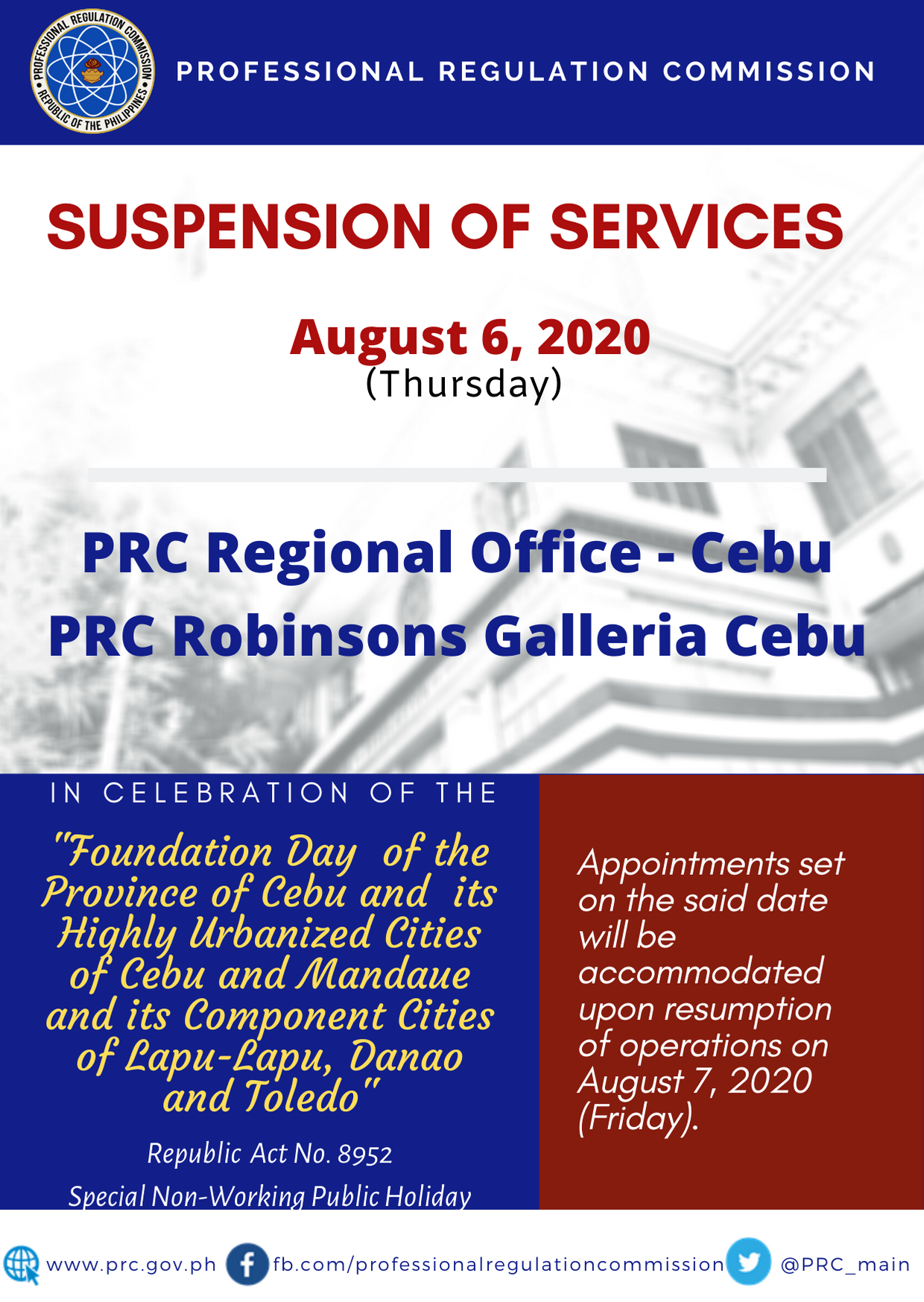 PROFESSIONAL REGULATION COMMISSION • REPUBLIC OF THE PHILIPPINES •

PROFESSIONAL REGULATION COMMISSION

SUSPENSION OF SERVICES

August 6, 2020
(Thursday)

PRC Regional Office - Cebu
PRC Robinsons Galleria Cebu

IN CELEBRATION OF THE

"Foundation Day of the Province of Cebu and its Highly Urbanized Cities of Cebu and Mandaue and its Component Cities of Lapu-Lapu, Danao and Toledo"

Republic Act No. 8952

Special Non-Working Public Holiday

Appointments set on the said date will be accommodated upon resumption of operations on August 7, 2020 (Friday).

www.prc.gov.ph fb.com/professionalregulationcommission @PRC_main